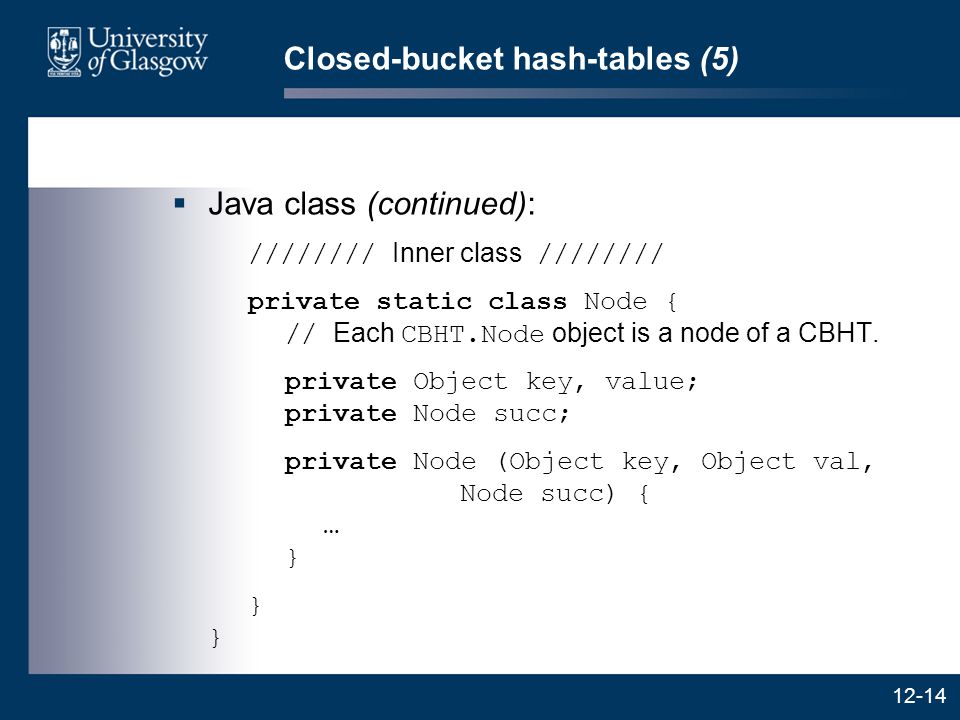 University of Glasgow

Closed-bucket hash-tables (5)

▪ Java class (continued):

//////// Inner class ////////

private static class Node {
// Each CBHT.Node object is a node of a CBHT.

private Object key, value;
private Node succ;

private Node (Object key, Object val, Node succ) {
…
}

}
}

12-14